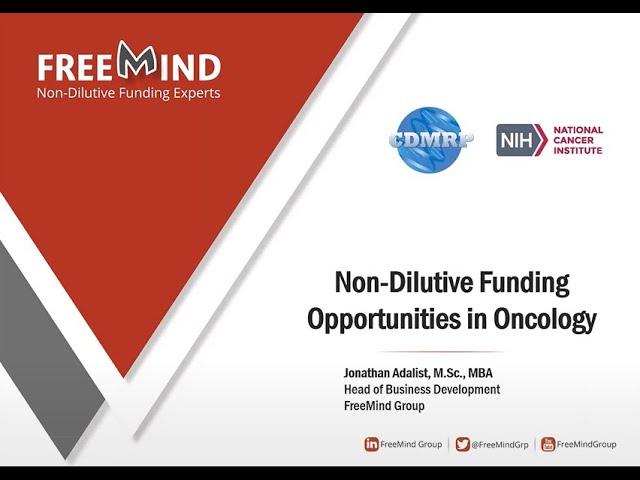 FREEMIND
Non-Dilutive Funding Experts

CDMRP

NIH NATIONAL CANCER INSTITUTE

Non-Dilutive Funding Opportunities in Oncology

Jonathan Adalist, M.Sc., MBA
Head of Business Development
FreeMind Group

in FreeMind Group | @FreeMindGrp | You Tube FreeMindGroup